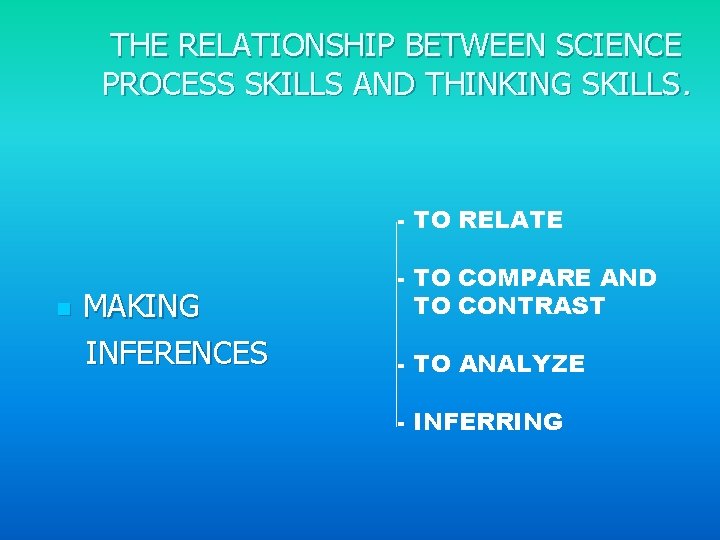 THE RELATIONSHIP BETWEEN SCIENCE PROCESS SKILLS AND THINKING SKILLS.

MAKING INFERENCES

- TO RELATE

- TO COMPARE AND TO CONTRAST

- TO ANALYZE

- INFERRING